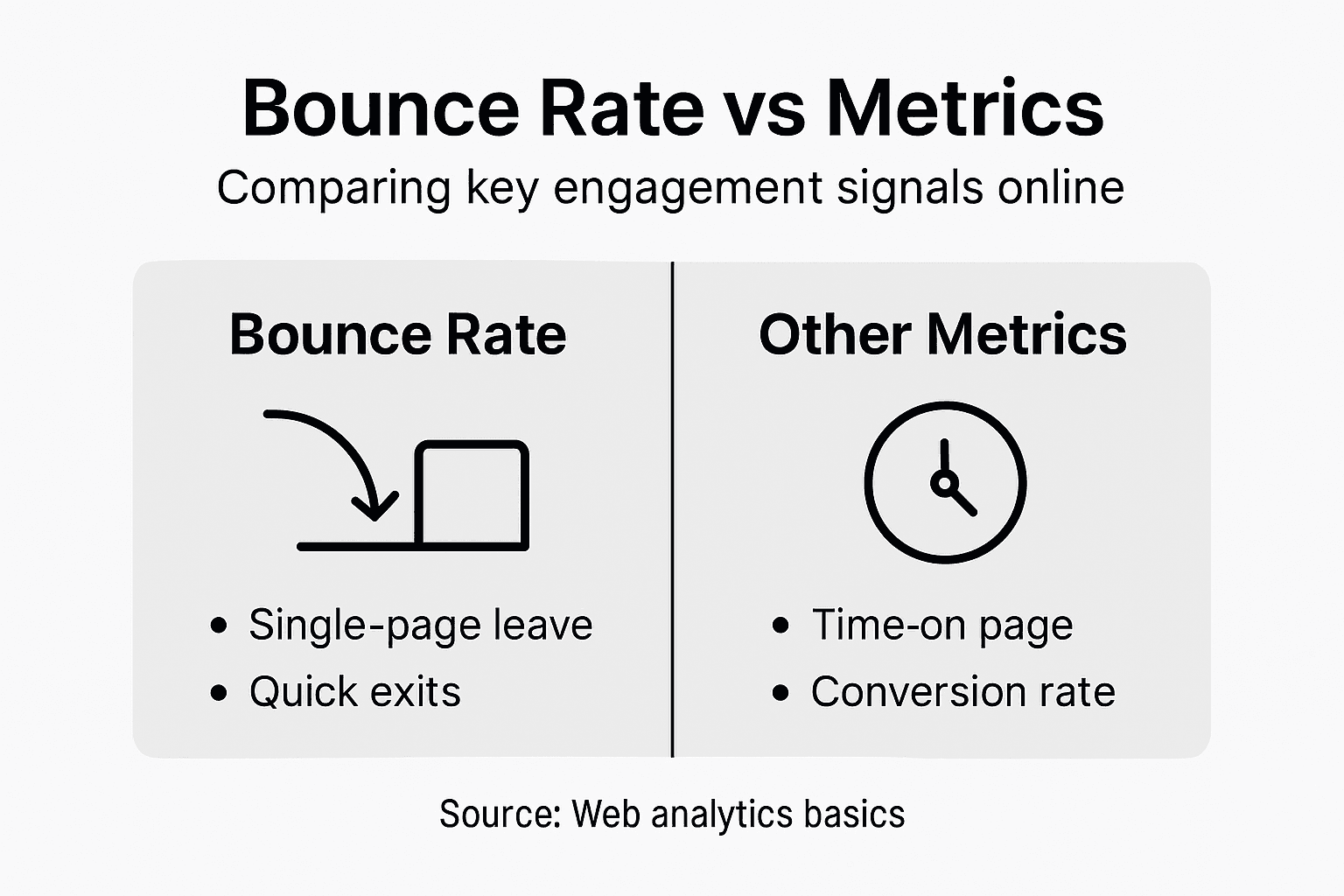 Bounce Rate vs Metrics

Comparing key engagement signals online

Bounce Rate

• Single-page leave
• Quick exits

Other Metrics

• Time-on page
• Conversion rate

Source: Web analytics basics